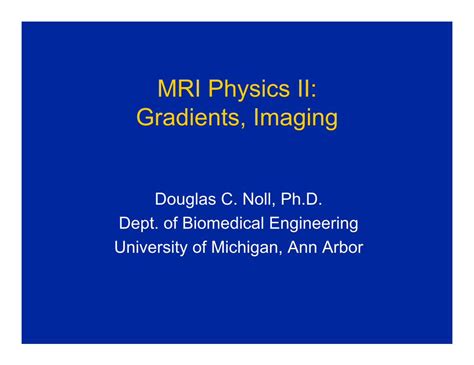 MRI Physics II:
Gradients, Imaging

Douglas C. Noll, Ph.D.
Dept. of Biomedical Engineering
University of Michigan, Ann Arbor